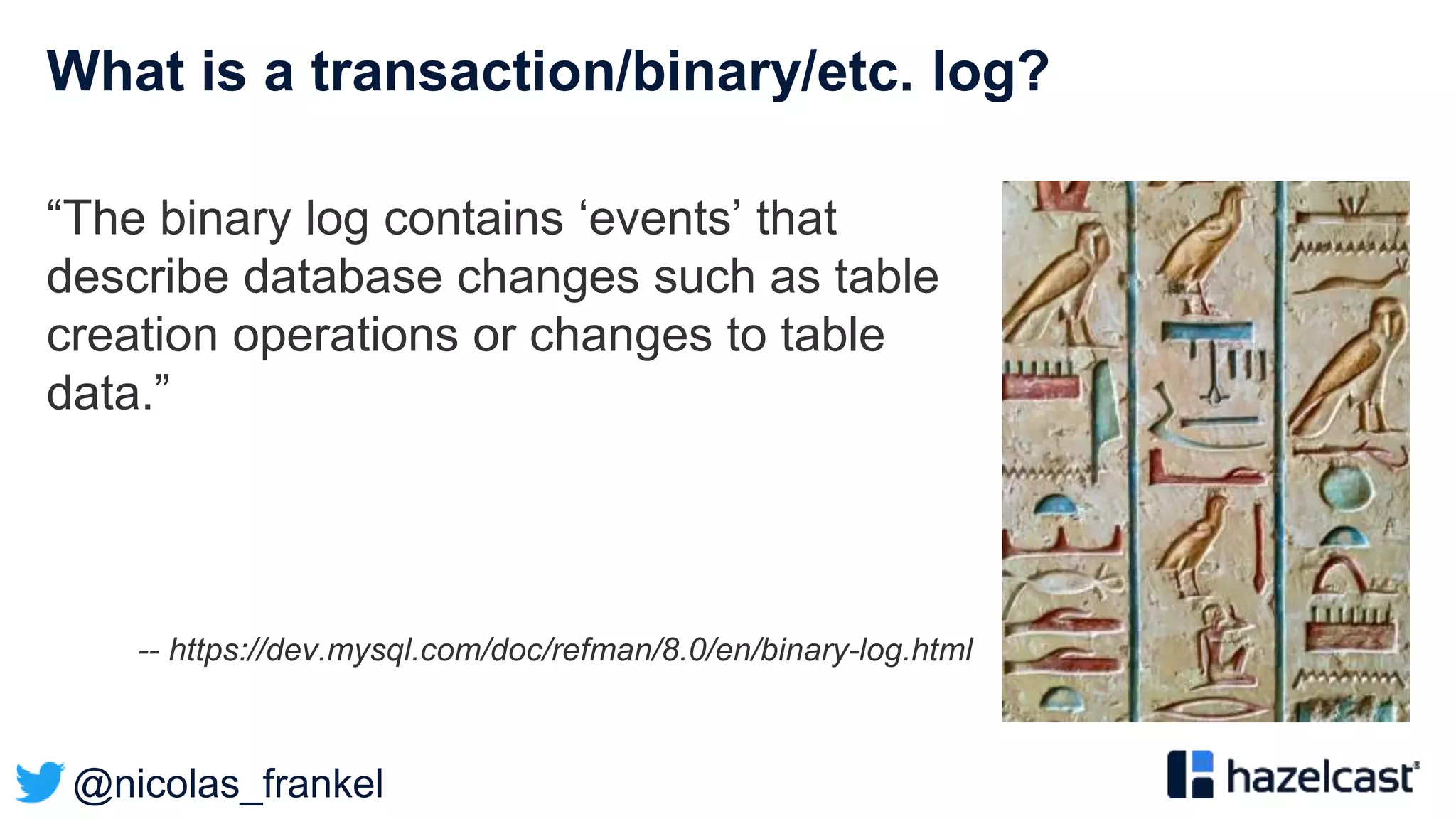 What is a transaction/binary/etc. log?

“The binary log contains ‘events’ that describe database changes such as table creation operations or changes to table data.”

-- https://dev.mysql.com/doc/refman/8.0/en/binary-log.html

@nicolas_frankel

hazelcast